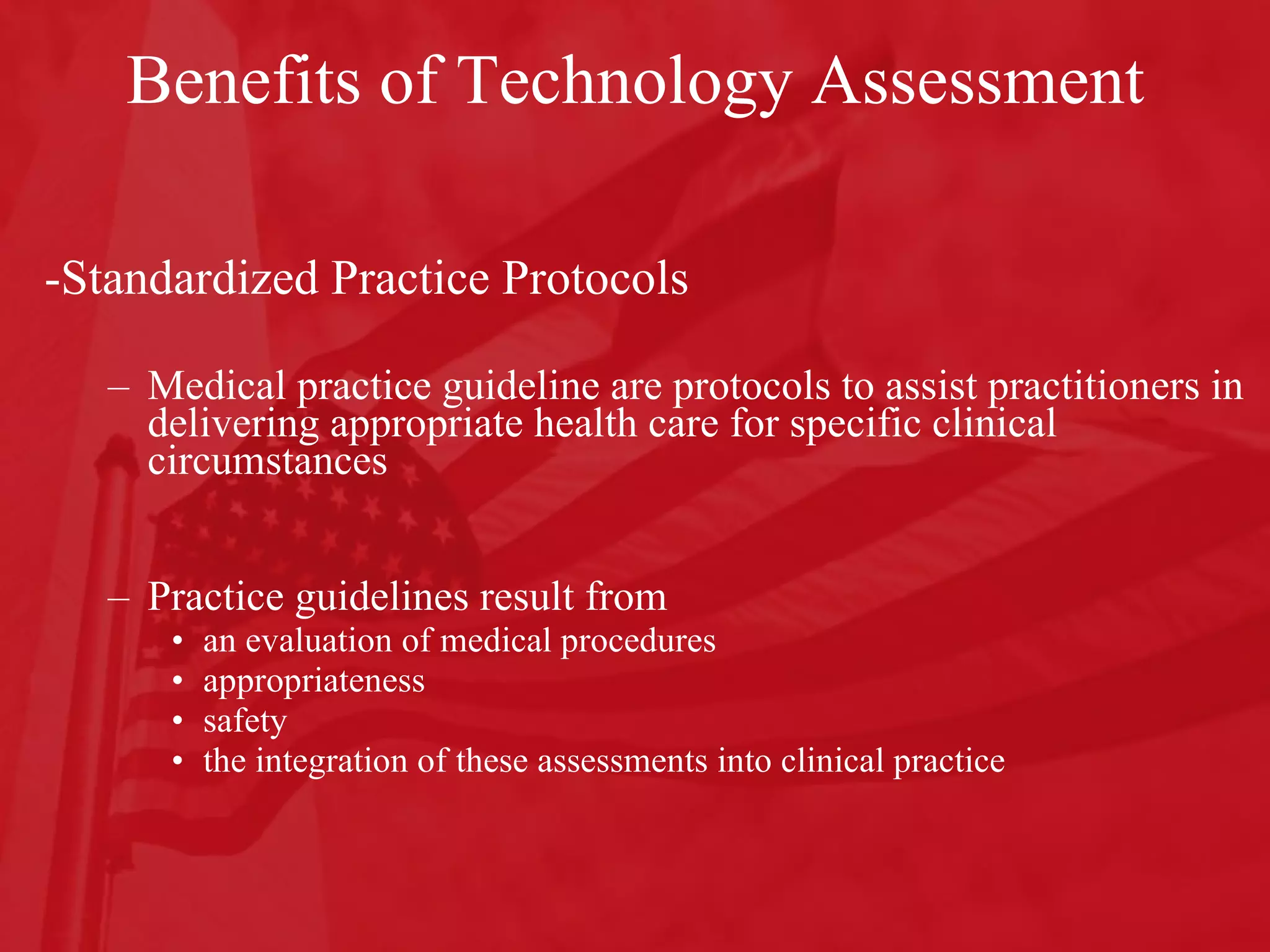 Benefits of Technology Assessment

-Standardized Practice Protocols

– Medical practice guideline are protocols to assist practitioners in delivering appropriate health care for specific clinical circumstances

– Practice guidelines result from
• an evaluation of medical procedures
• appropriateness
• safety
• the integration of these assessments into clinical practice